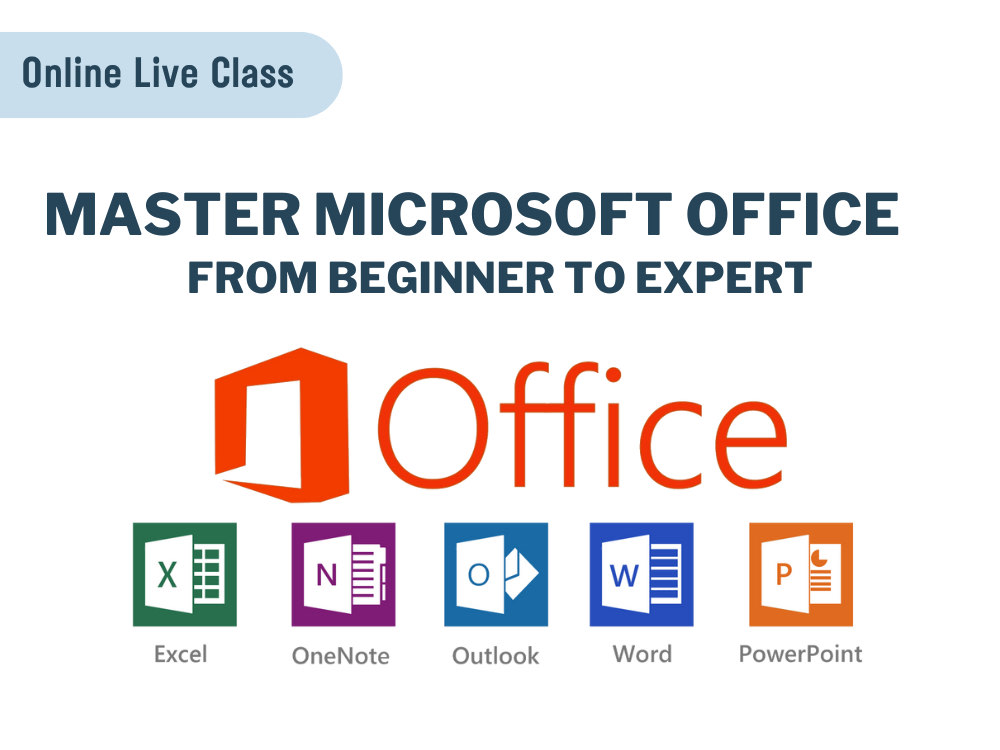 Online Live Class

MASTER MICROSOFT OFFICE
FROM BEGINNER TO EXPERT

Office

X
Excel

N
OneNote

O
Outlook

W
Word

P
PowerPoint